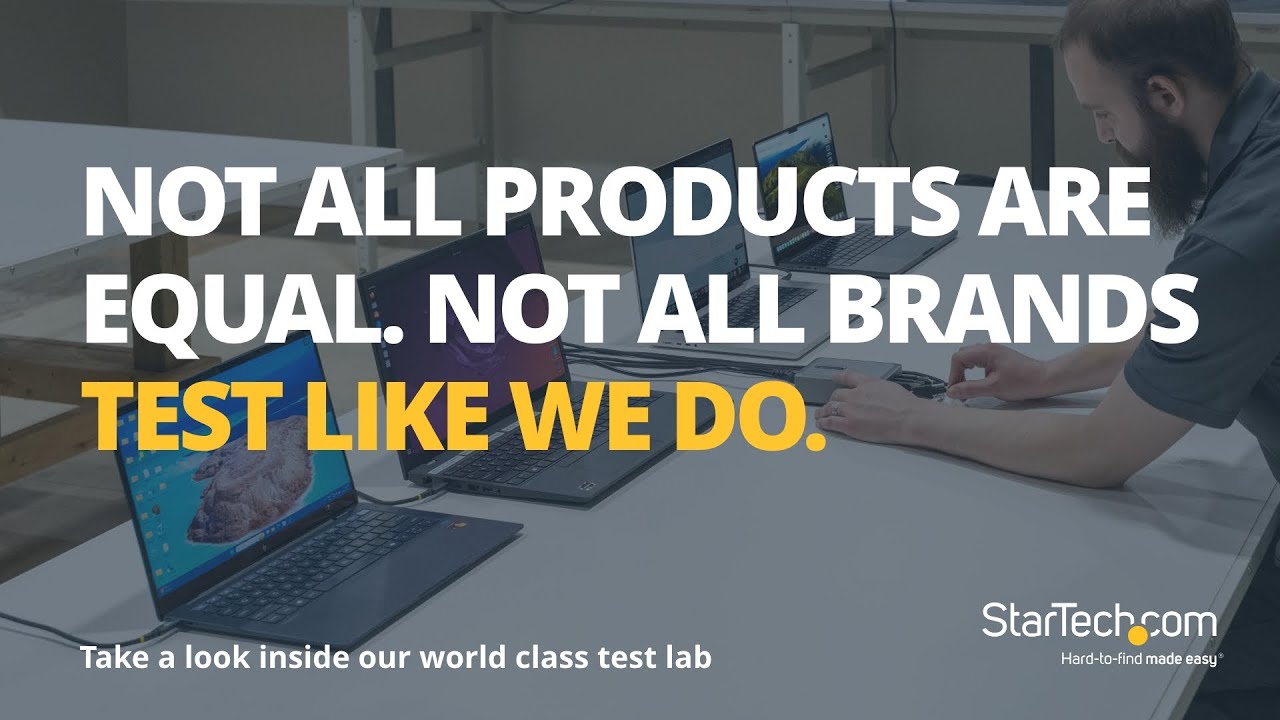 NOT ALL PRODUCTS ARE EQUAL. NOT ALL BRANDS TEST LIKE WE DO.

Take a look inside our world class test lab

StarTech.com
Hard-to-find made easy®